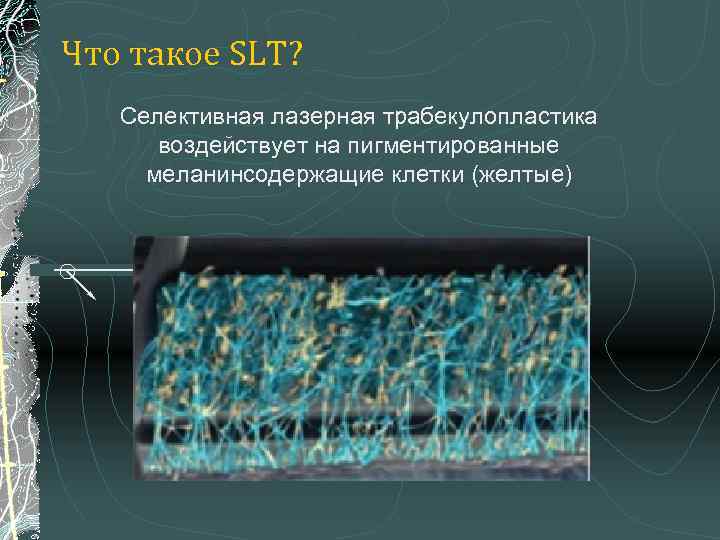 Что такое SLT?

Селективная лазерная трабекулопластика воздействует на пигментированные меланинсодержащие клетки (желтые)